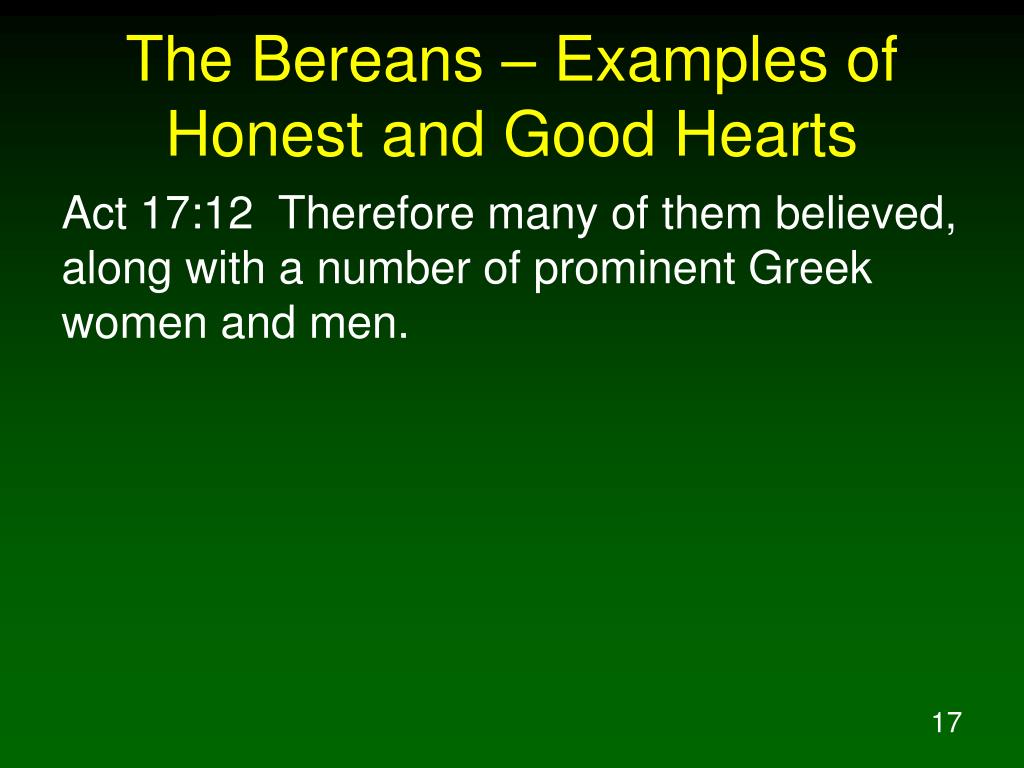 The Bereans – Examples of Honest and Good Hearts

Act 17:12 Therefore many of them believed, along with a number of prominent Greek women and men.

17